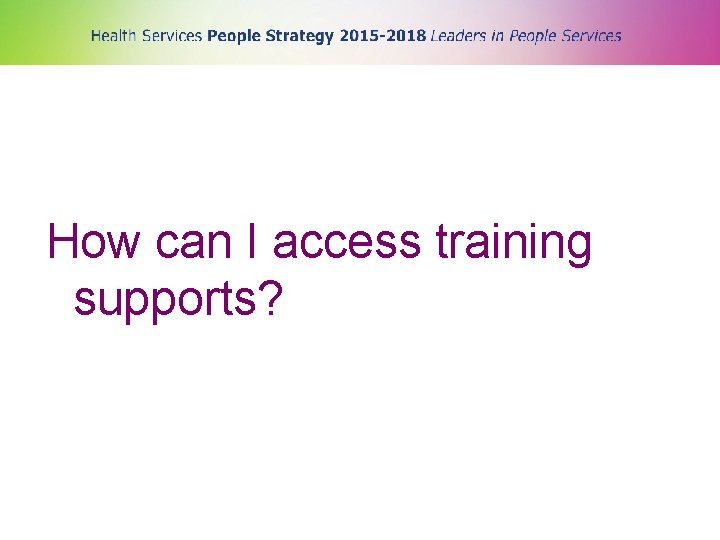 Health Services People Strategy 2015-2018 Leaders in People Services

How can I access training supports?